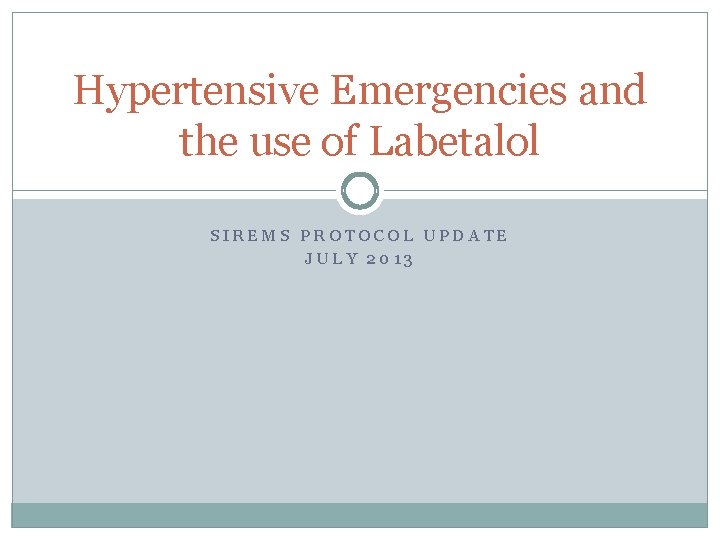 Hypertensive Emergencies and the use of Labetalol

SIREMS PROTOCOL UPDATE
JULY 2013